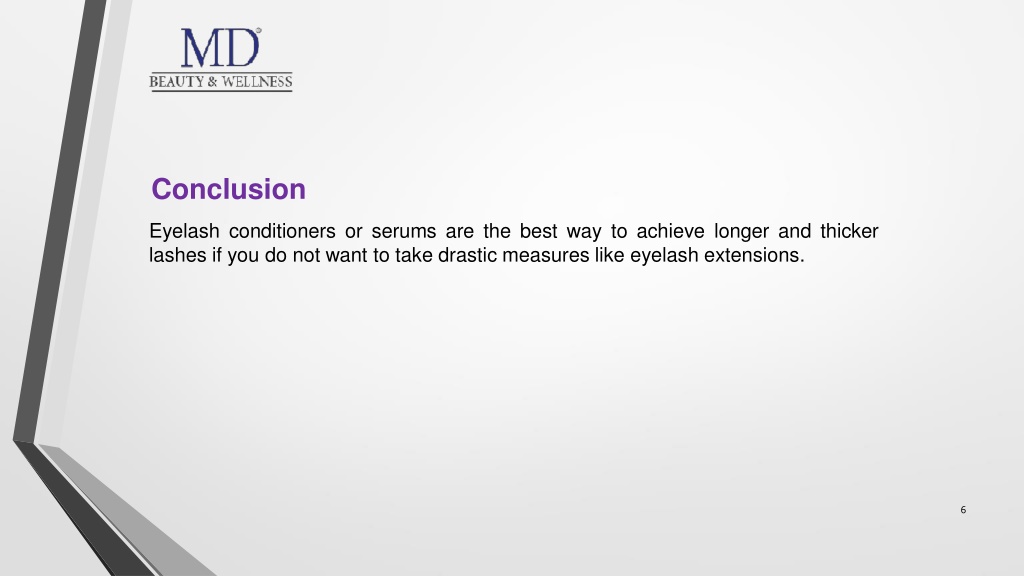 MD®
BEAUTY & WELLNESS

Conclusion

Eyelash conditioners or serums are the best way to achieve longer and thicker lashes if you do not want to take drastic measures like eyelash extensions.

6